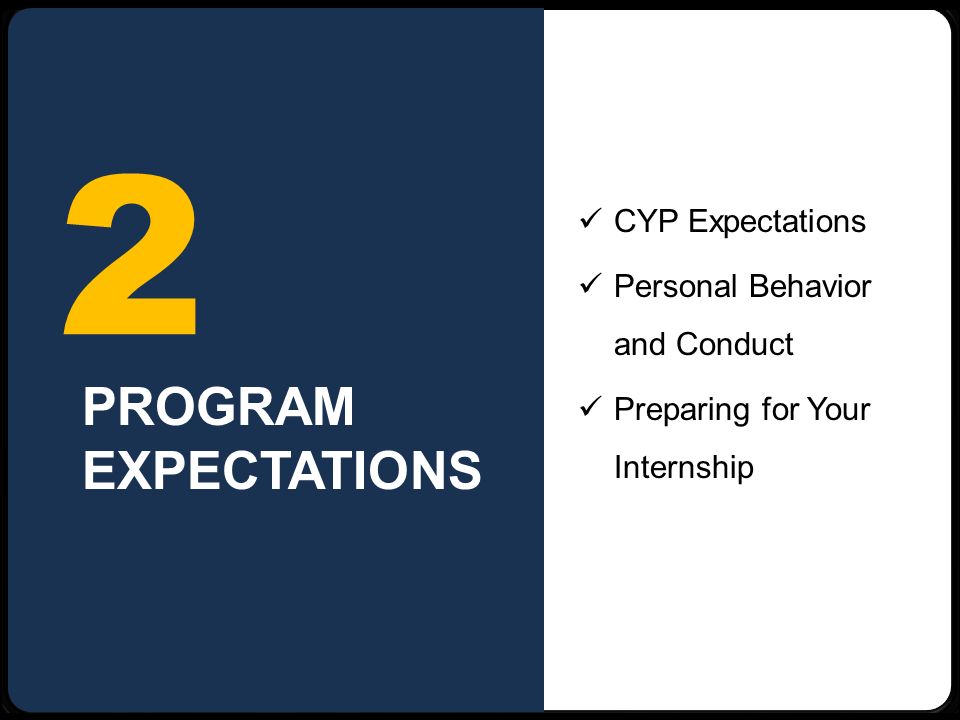 2

PROGRAM EXPECTATIONS

✓ CYP Expectations

✓ Personal Behavior and Conduct

✓ Preparing for Your Internship